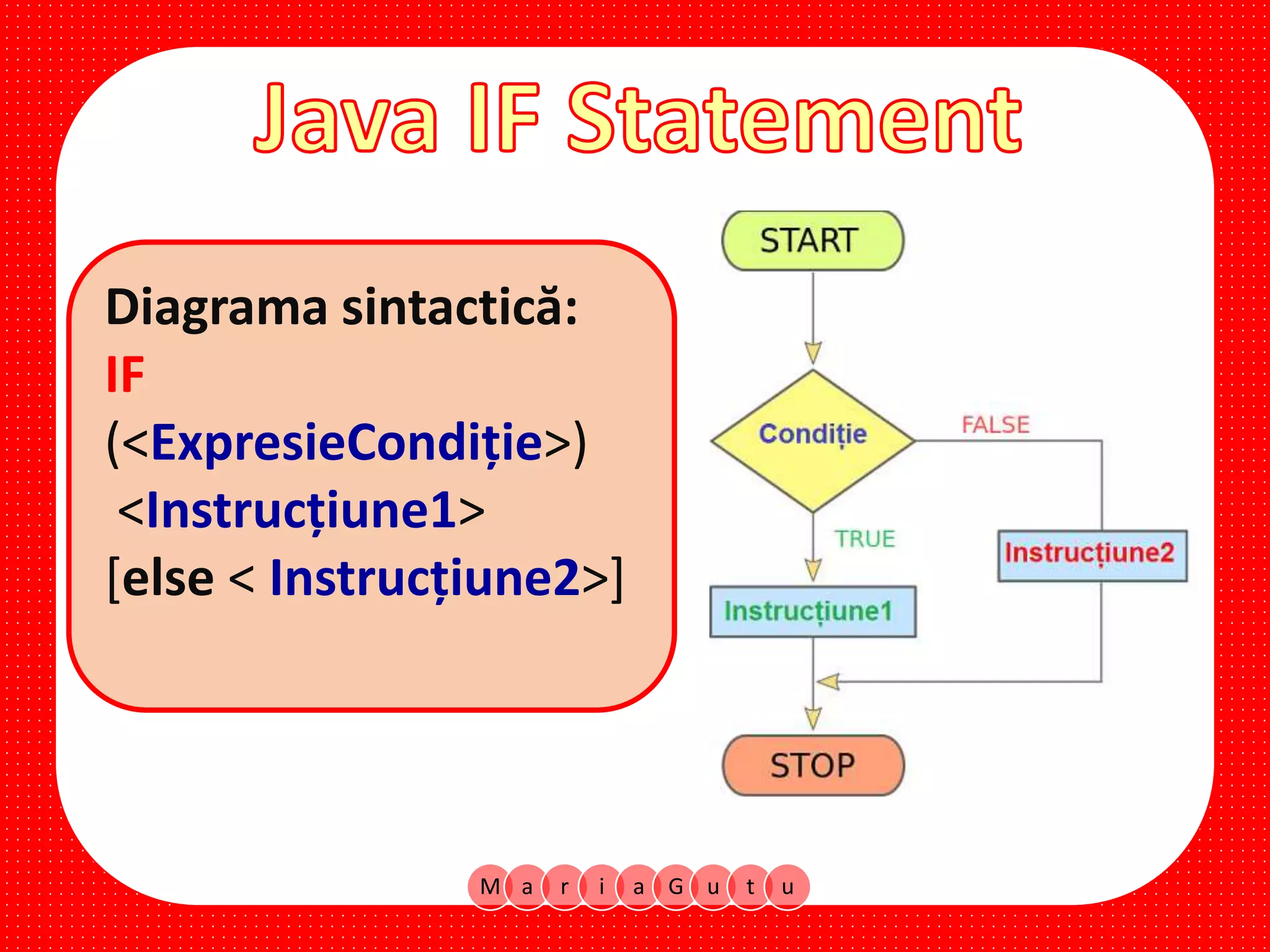 Java IF Statement

Diagrama sintactică:
IF
(<ExpresieCondiție>)
<Instrucțiune1>
[else < Instrucțiune2>]

START
Condiție
FALSE
TRUE
Instrucțiune2
Instrucțiune1
STOP

M a r i a G u t u